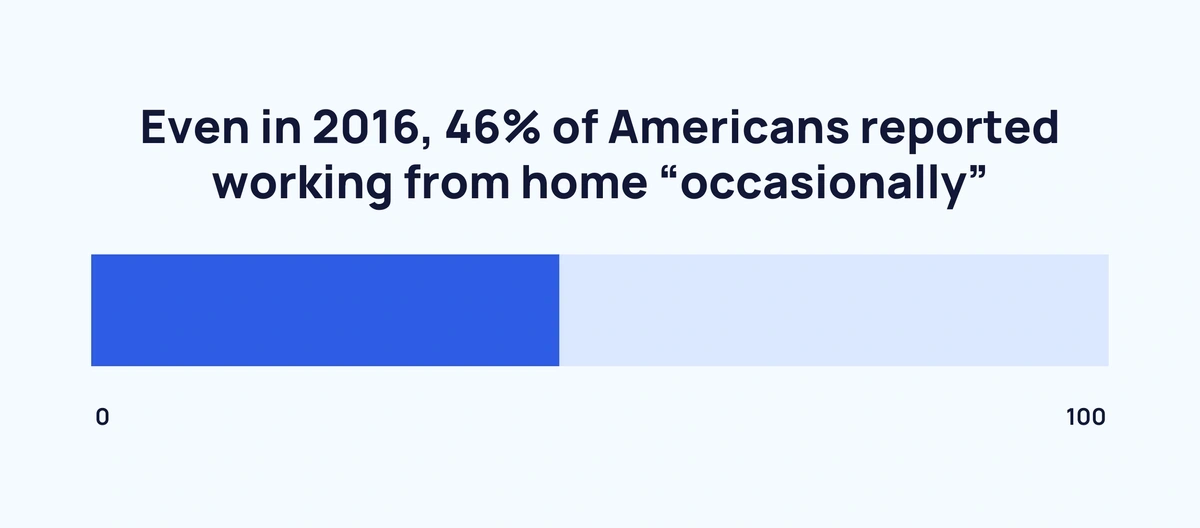 Even in 2016, 46% of Americans reported working from home “occasionally”

0

100